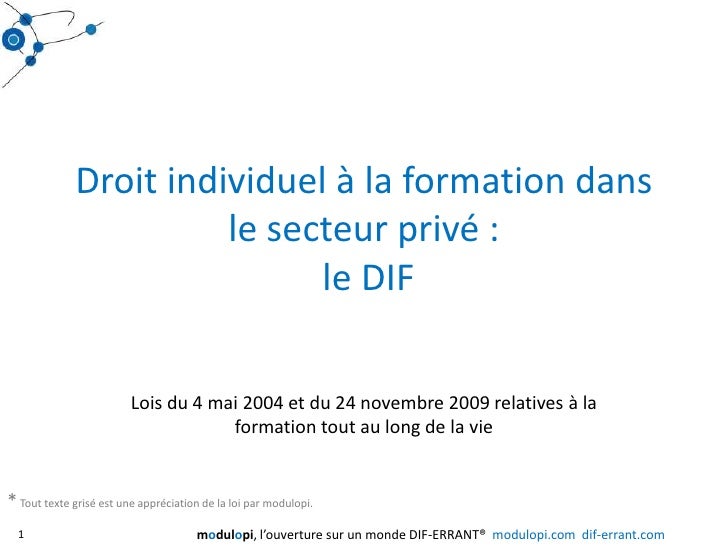 Droit individuel à la formation dans le secteur privé :
le DIF

Lois du 4 mai 2004 et du 24 novembre 2009 relatives à la formation tout au long de la vie

* Tout texte grisé est une appréciation de la loi par modulopi.

1

modulopi, l'ouverture sur un monde DIF-ERRANT® modulopi.com dif-errant.com